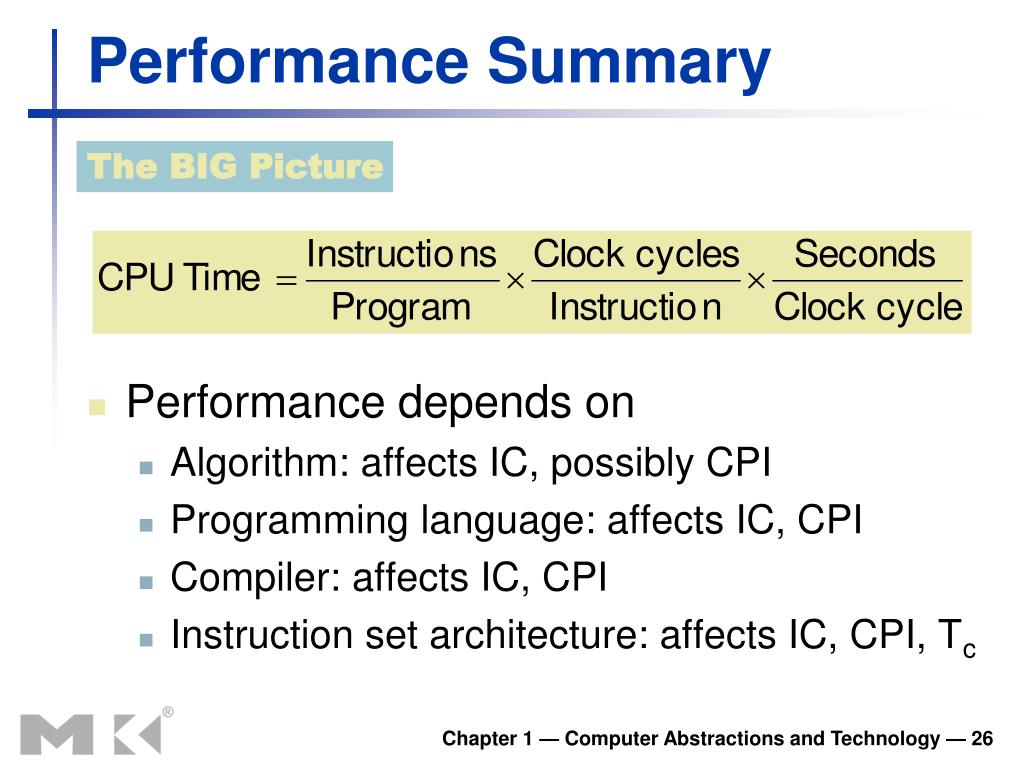 Performance Summary

The BIG Picture

$\text{CPU Time} = \frac{\text{Instructions}}{\text{Program}} \times \frac{\text{Clock cycles}}{\text{Instruction}} \times \frac{\text{Seconds}}{\text{Clock cycle}}$

Performance depends on

Algorithm: affects IC, possibly CPI

Programming language: affects IC, CPI

Compiler: affects IC, CPI

Instruction set architecture: affects IC, CPI, $T_c$

Chapter 1 — Computer Abstractions and Technology — 26